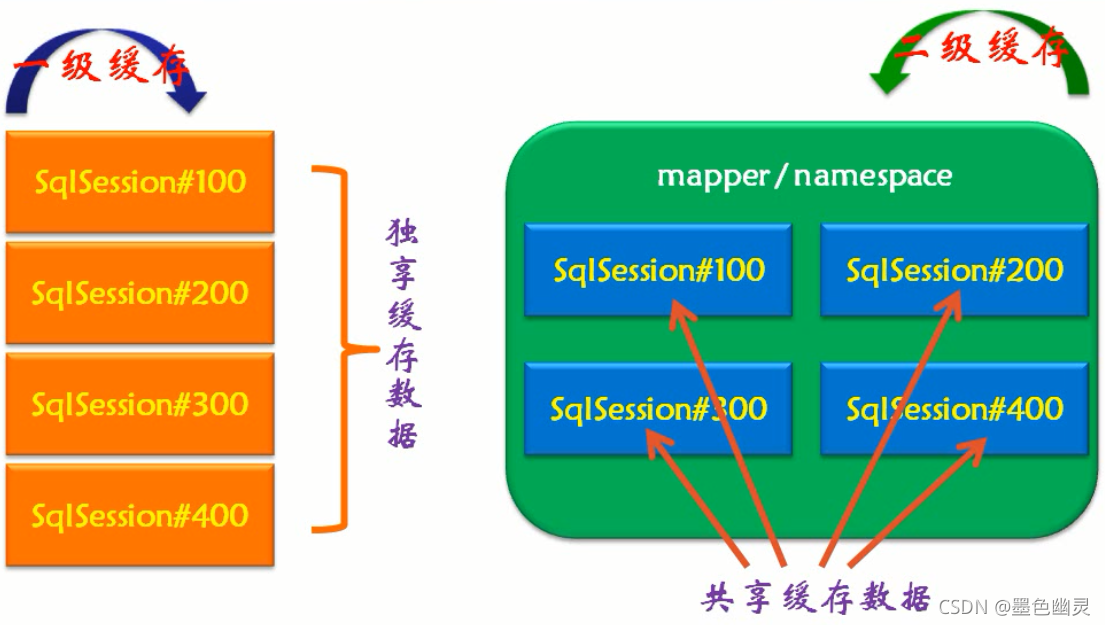 一级缓存

SqlSession#100

SqlSession#200

SqlSession#300

SqlSession#400

独享缓存数据

二级缓存

mapper/namespace

SqlSession#100

SqlSession#200

SqlSession#300

SqlSession#400

共享缓存数据

CSDN @墨色幽灵